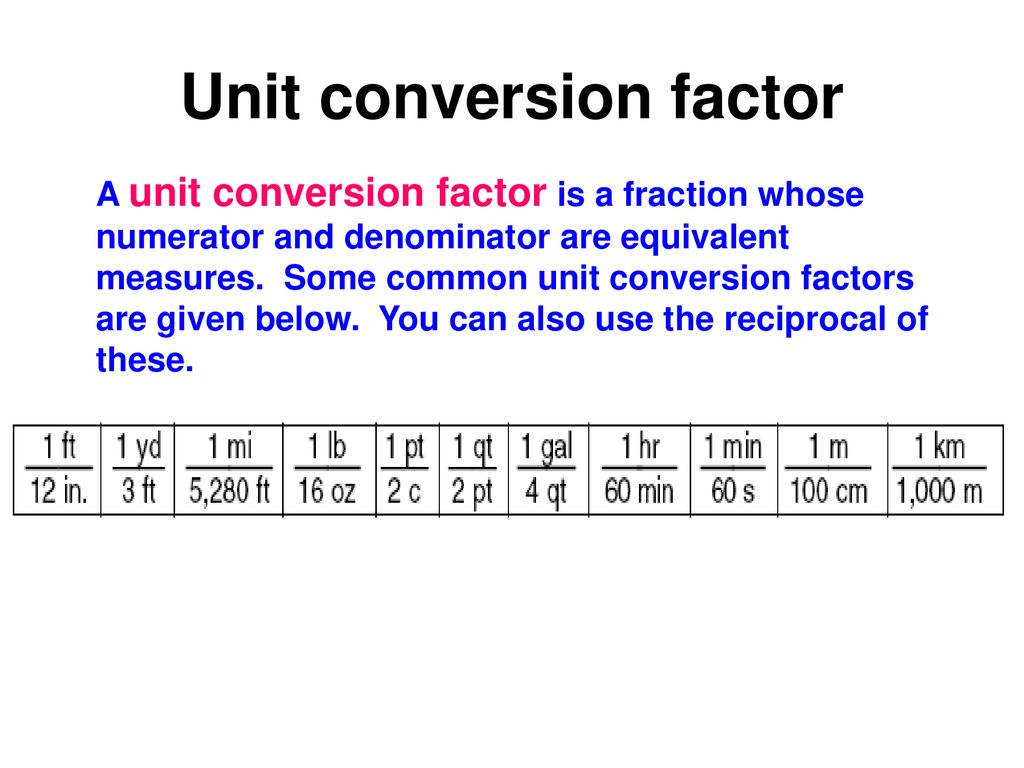 Unit conversion factor

A unit conversion factor is a fraction whose numerator and denominator are equivalent measures. Some common unit conversion factors are given below. You can also use the reciprocal of these.

| $\frac{1\text{ ft}}{12\text{ in.}}$ | $\frac{1\text{ yd}}{3\text{ ft}}$ | $\frac{1\text{ mi}}{5{,}280\text{ ft}}$ | $\frac{1\text{ lb}}{16\text{ oz}}$ | $\frac{1\text{ pt}}{2\text{ c}}$ | $\frac{1\text{ qt}}{2\text{ pt}}$ | $\frac{1\text{ gal}}{4\text{ qt}}$ | $\frac{1\text{ hr}}{60\text{ min}}$ | $\frac{1\text{ min}}{60\text{ s}}$ | $\frac{1\text{ m}}{100\text{ cm}}$ | $\frac{1\text{ km}}{1{,}000\text{ m}}$ |
|---|---|---|---|---|---|---|---|---|---|---|